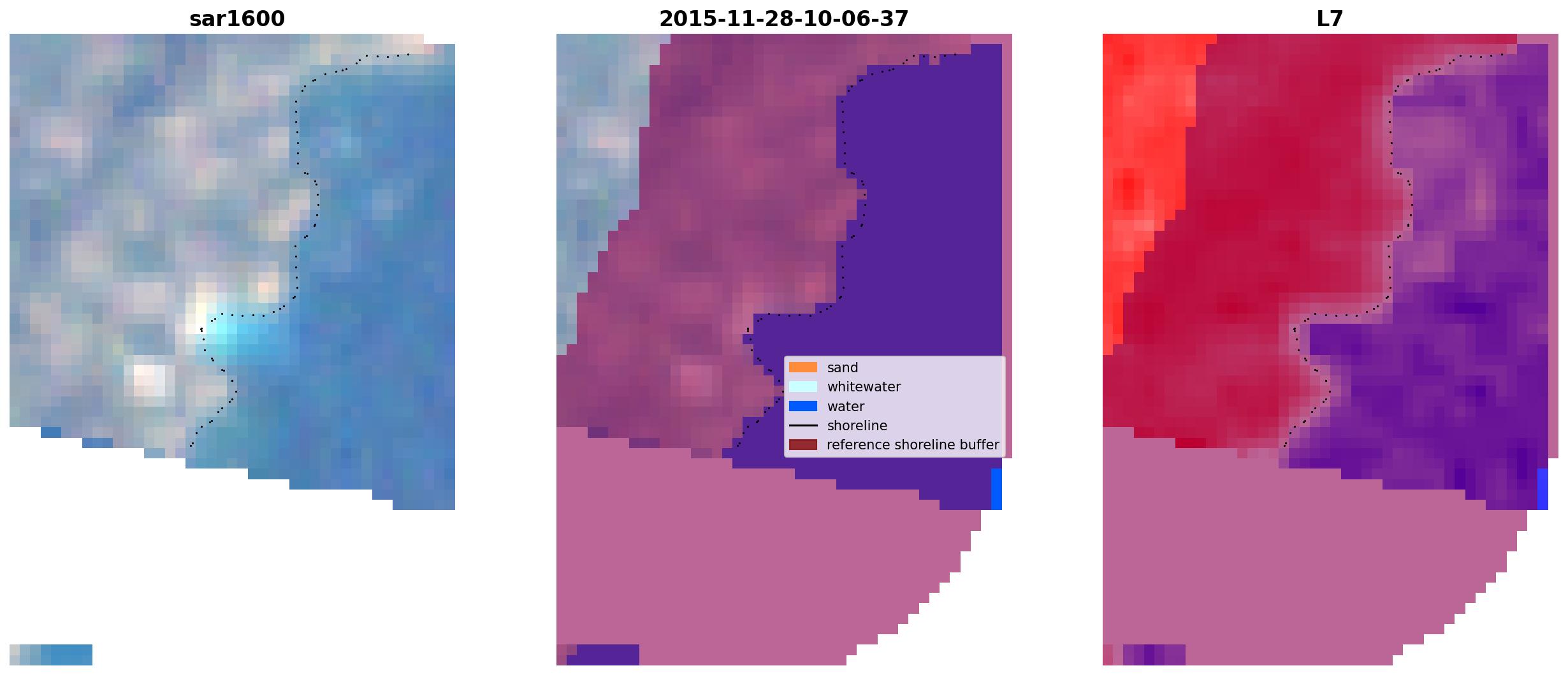 sar1600

2015-11-28-10-06-37

sand
whitewater
water
shoreline
reference shoreline buffer

L7